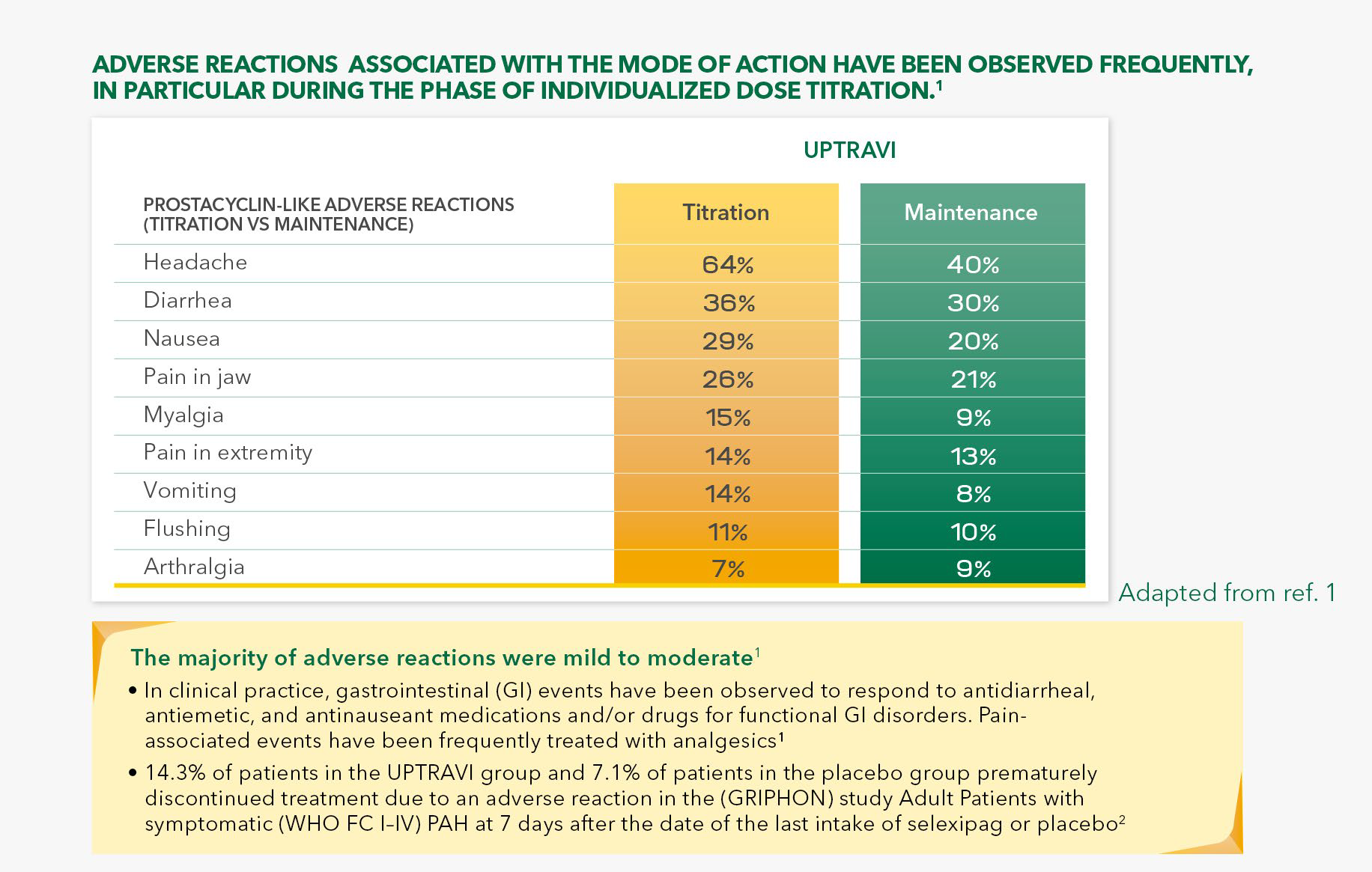 ADVERSE REACTIONS ASSOCIATED WITH THE MODE OF ACTION HAVE BEEN OBSERVED FREQUENTLY, IN PARTICULAR DURING THE PHASE OF INDIVIDUALIZED DOSE TITRATION.$^1$

UPTRAVI

| PROSTACYCLIN-LIKE ADVERSE REACTIONS (TITRATION VS MAINTENANCE) | Titration | Maintenance |
|---|---|---|
| Headache | 64% | 40% |
| Diarrhea | 36% | 30% |
| Nausea | 29% | 20% |
| Pain in jaw | 26% | 21% |
| Myalgia | 15% | 9% |
| Pain in extremity | 14% | 13% |
| Vomiting | 14% | 8% |
| Flushing | 11% | 10% |
| Arthralgia | 7% | 9% |

Adapted from ref. 1

The majority of adverse reactions were mild to moderate$^1$

• In clinical practice, gastrointestinal (GI) events have been observed to respond to antidiarrheal, antiemetic, and antinauseant medications and/or drugs for functional GI disorders. Pain-associated events have been frequently treated with analgesics$^1$

• 14.3% of patients in the UPTRAVI group and 7.1% of patients in the placebo group prematurely discontinued treatment due to an adverse reaction in the (GRIPHON) study Adult Patients with symptomatic (WHO FC I–IV) PAH at 7 days after the date of the last intake of selexipag or placebo$^2$